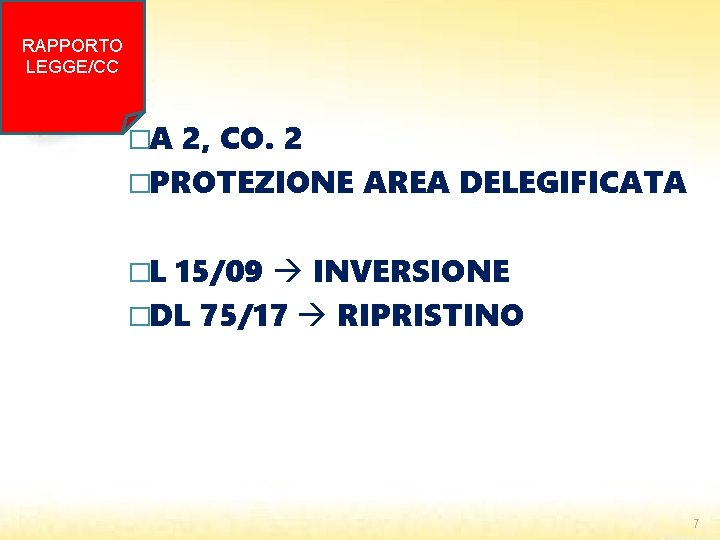 RAPPORTO LEGGE/CC

□A 2, CO. 2
□PROTEZIONE AREA DELEGIFICATA

□L 15/09 → INVERSIONE
□DL 75/17 → RIPRISTINO

7